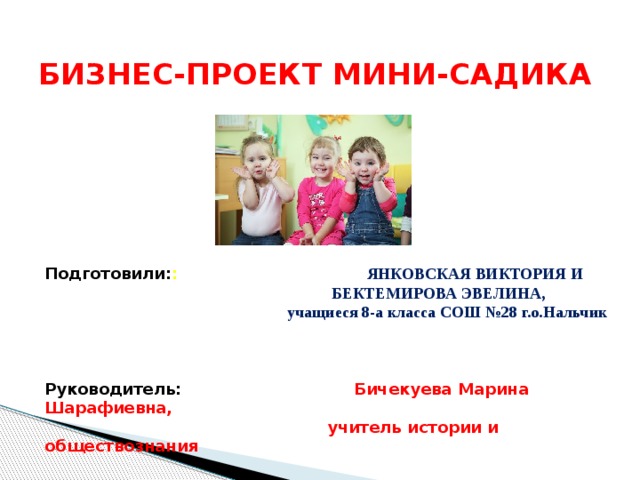 БИЗНЕС-ПРОЕКТ МИНИ-САДИКА

Подготовили:: ЯНКОВСКАЯ ВИКТОРИЯ И БЕКТЕМИРОВА ЭВЕЛИНА, учащиеся 8-а класса СОШ №28 г.о.Нальчик

Руководитель: Бичекуева Марина Шарафиевна, учитель истории и обществознания